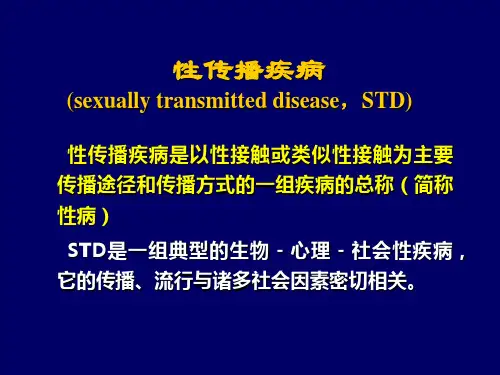 性传播疾病
(sexually transmitted disease，STD)

性传播疾病是以性接触或类似性接触为主要传播途径和传播方式的一组疾病的总称（简称性病）

STD是一组典型的生物－心理－社会性疾病，它的传播、流行与诸多社会因素密切相关。